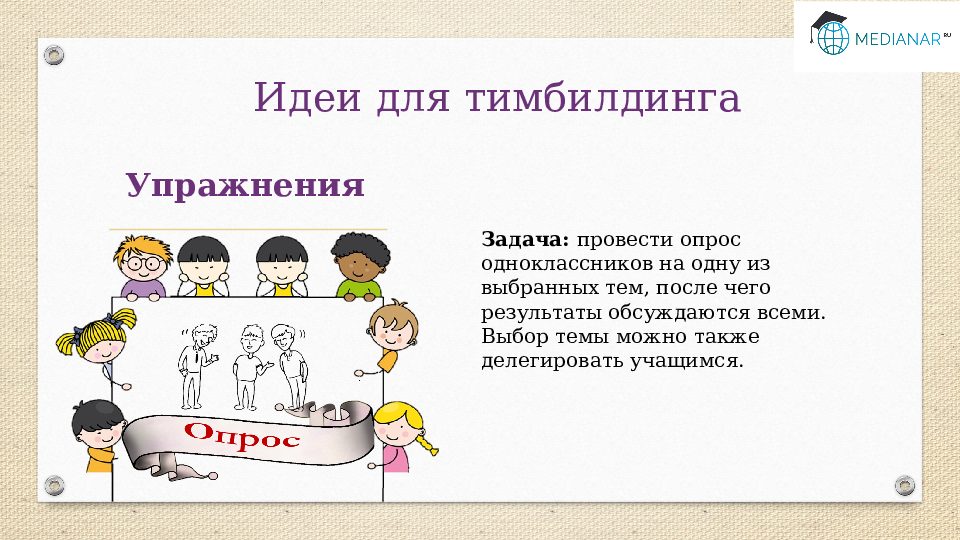 MEDIANAR RU

Идеи для тимбилдинга

Упражнения

Опрос

Задача: провести опрос одноклассников на одну из выбранных тем, после чего результаты обсуждаются всеми. Выбор темы можно также делегировать учащимся.